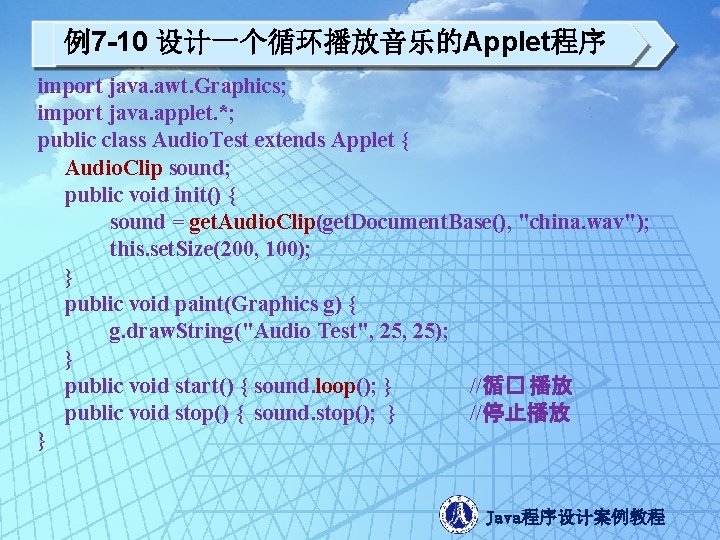 例7-10 设计一个循环播放音乐的Applet程序

import java.awt.Graphics;
import java.applet.*;
public class AudioTest extends Applet {
AudioClip sound;
public void init() {
sound = getAudioClip(getDocumentBase(), "china.wav");
this.setSize(200, 100);
}
public void paint(Graphics g) {
g.drawString("Audio Test", 25, 25);
}
public void start() { sound.loop(); } //循口播放
public void stop() { sound.stop(); } //停止播放
}

Java程序设计案例教程